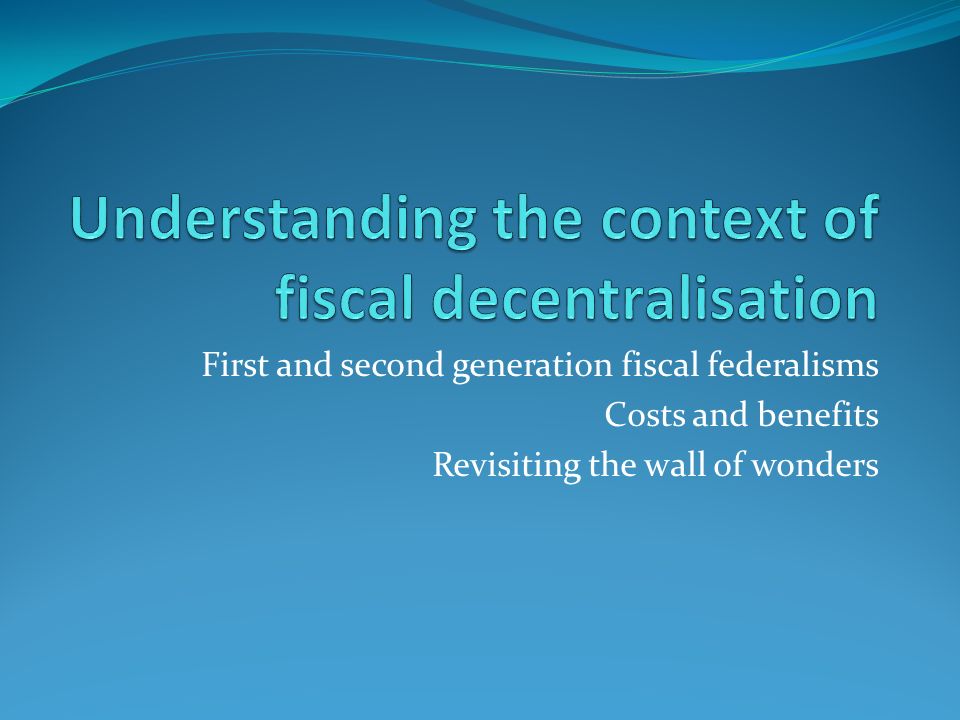 Understanding the context of fiscal decentralisation

First and second generation fiscal federalisms
Costs and benefits
Revisiting the wall of wonders